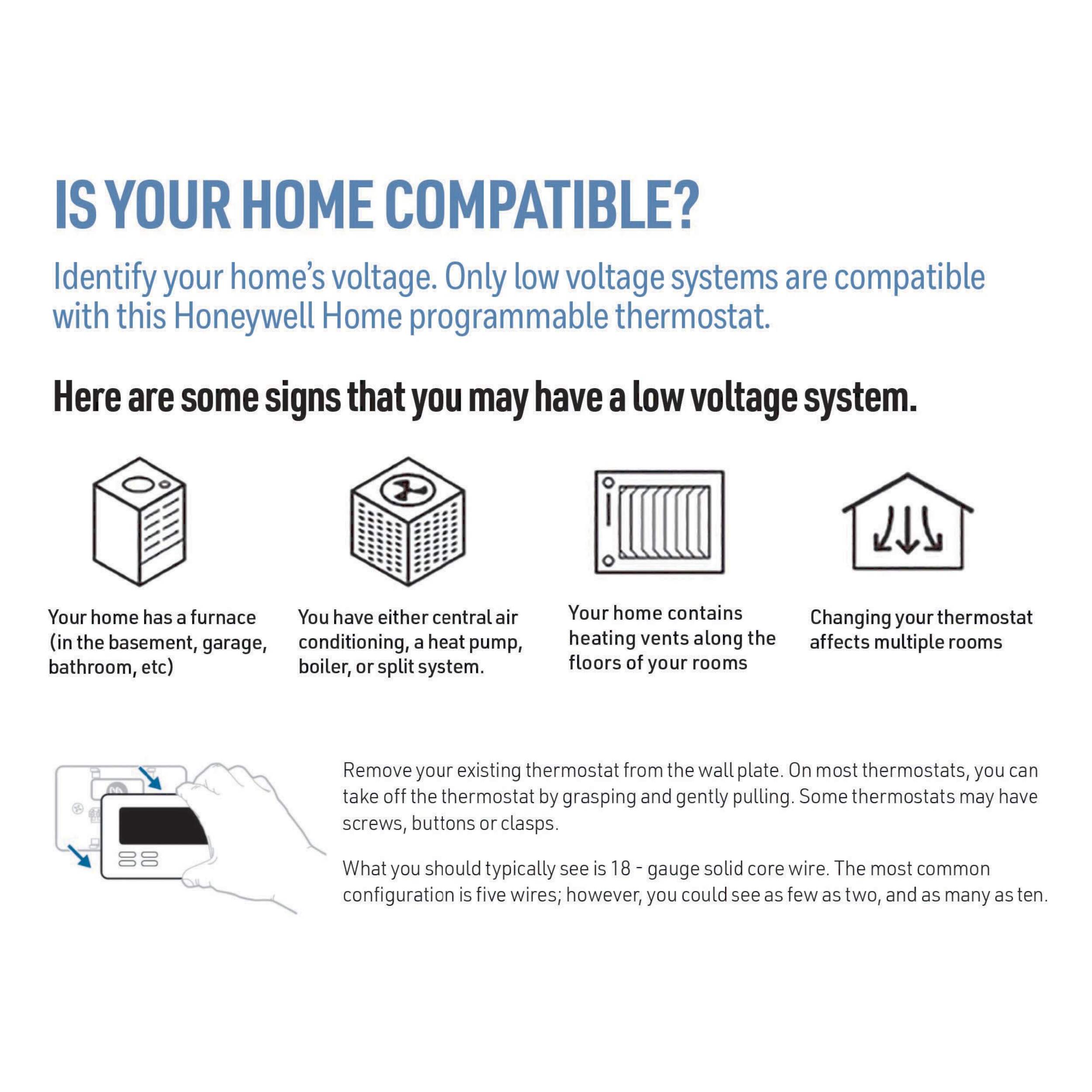 IS YOUR HOME COMPATIBLE?

Identify your home's voltage. Only low voltage systems are compatible with this Honeywell Home programmable thermostat.

Here are some signs that you may have a low voltage system.

Your home has a furnace (in the basement, garage, bathroom, etc)

You have either central air conditioning, a heat pump, boiler, or split system.

Your home contains heating vents along the floors of your rooms

Changing your thermostat affects multiple rooms

Remove your existing thermostat from the wall plate. On most thermostats, you can take off the thermostat by grasping and gently pulling. Some thermostats may have screws, buttons or clasps.

What you should typically see is 18 - gauge solid core wire. The most common configuration is five wires; however, you could see as few as two, and as many as ten.